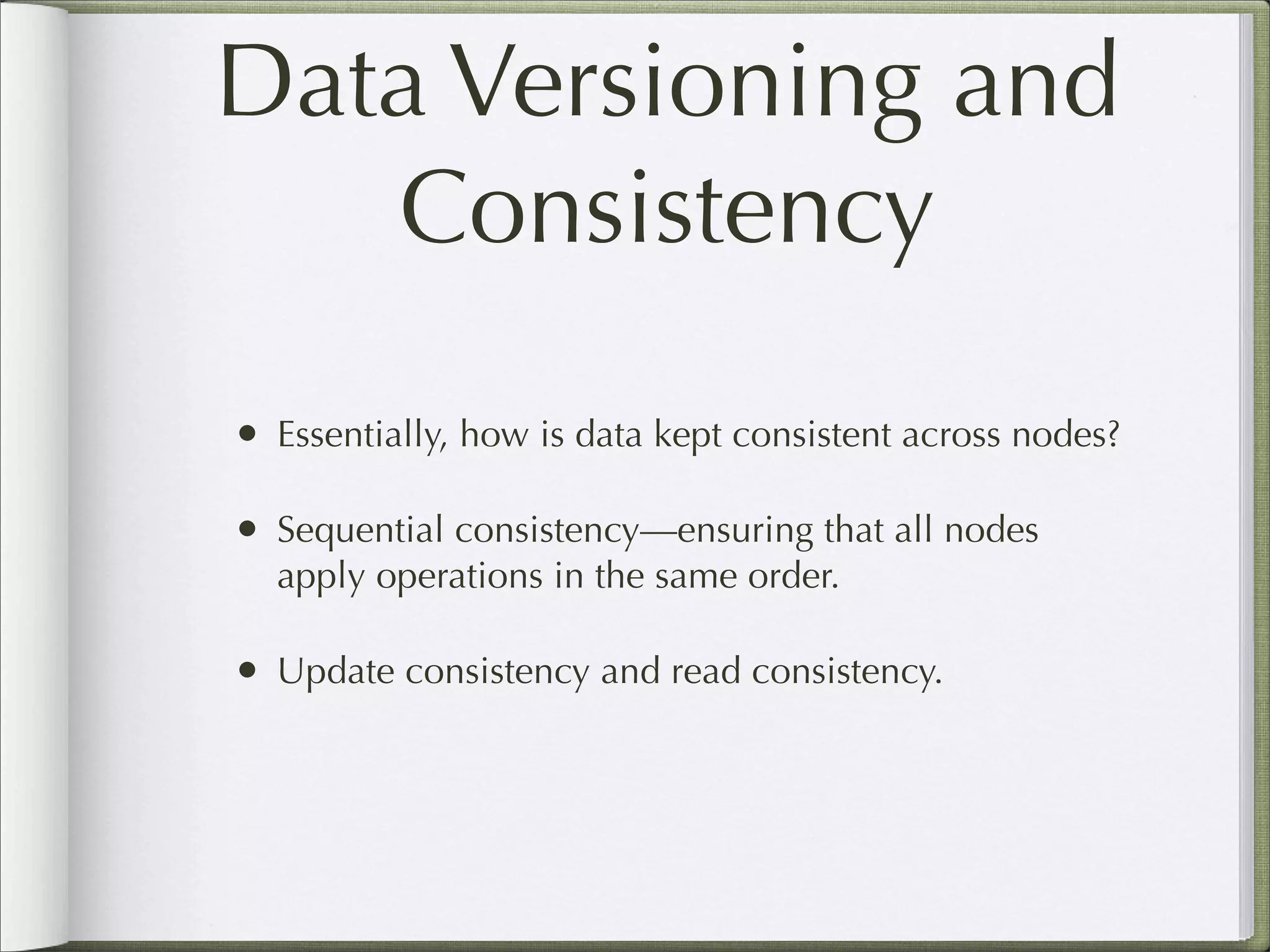 Data Versioning and Consistency

• Essentially, how is data kept consistent across nodes?

• Sequential consistency—ensuring that all nodes apply operations in the same order.

• Update consistency and read consistency.